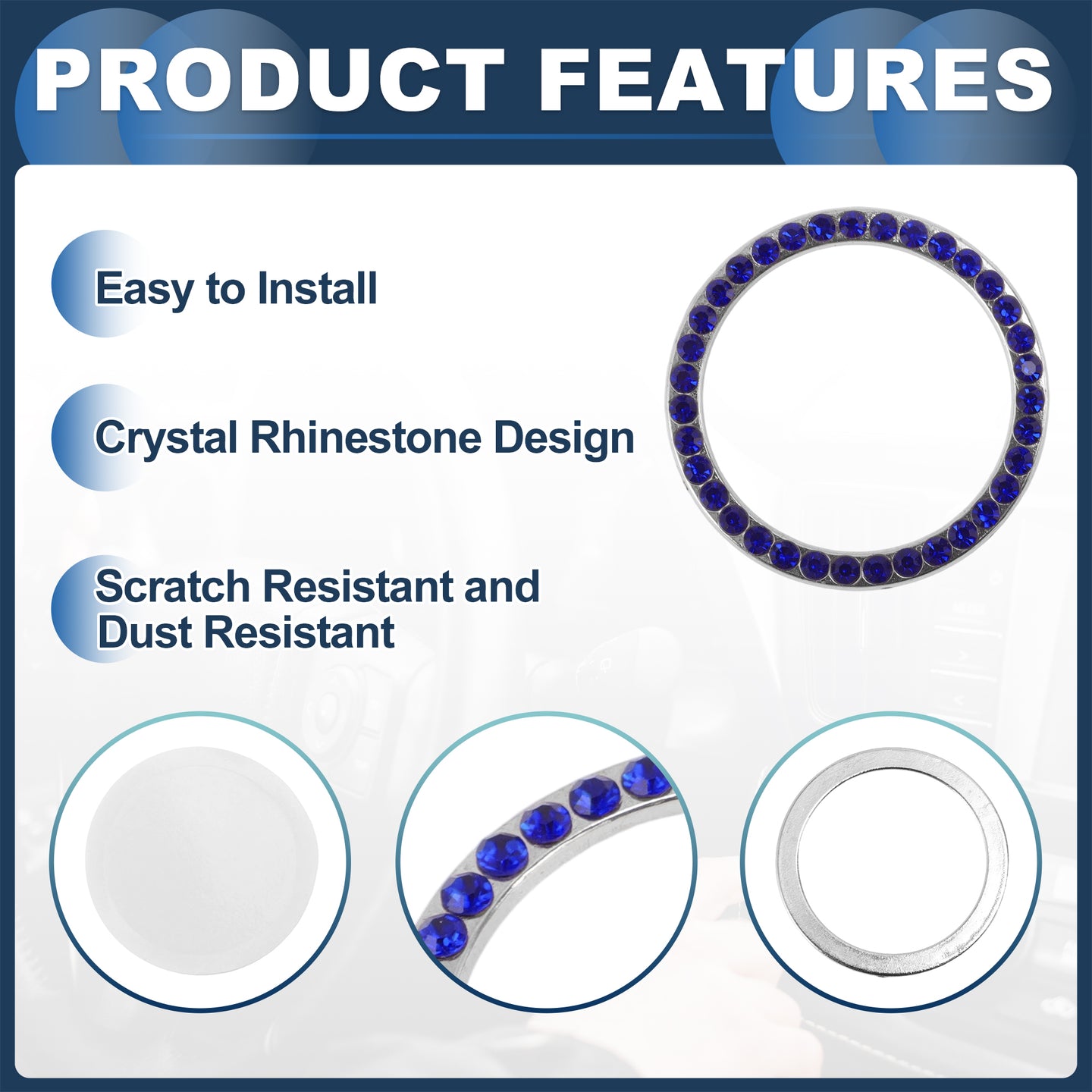 PRODUCT FEATURES

Easy to Install

Crystal Rhinestone Design

Scratch Resistant and Dust Resistant